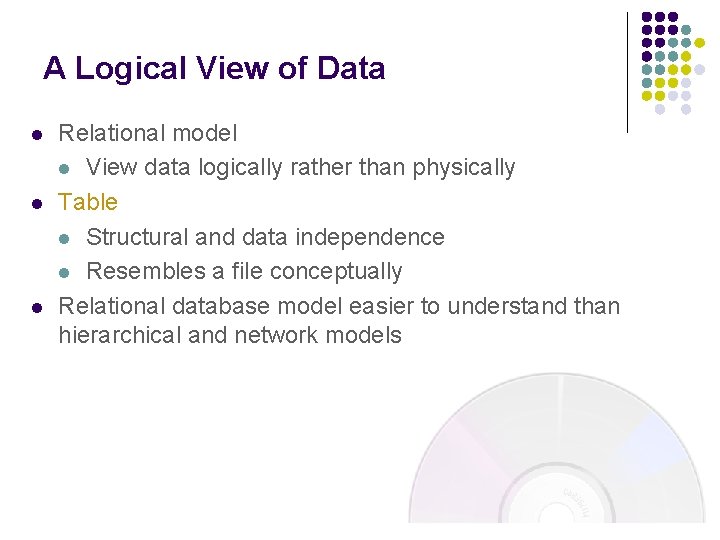 A Logical View of Data

- Relational model
  - View data logically rather than physically
- Table
  - Structural and data independence
  - Resembles a file conceptually
- Relational database model easier to understand than hierarchical and network models